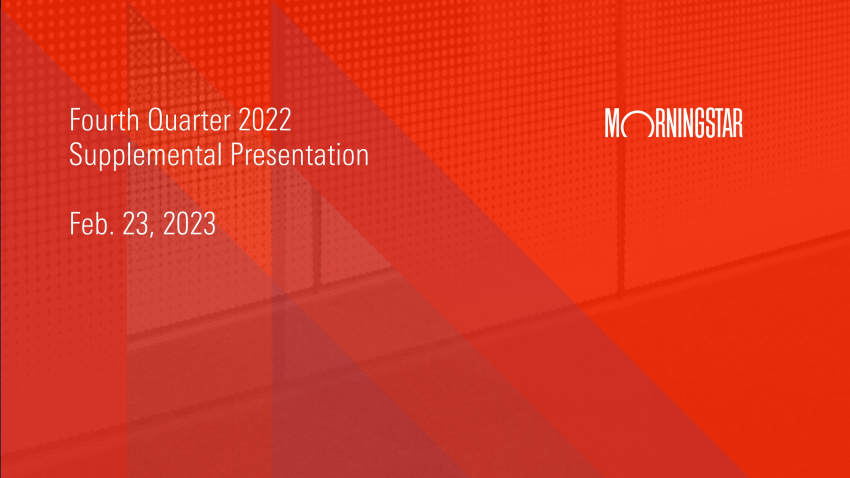 Fourth Quarter 2022
Supplemental Presentation

Feb. 23, 2023

MORNINGSTAR